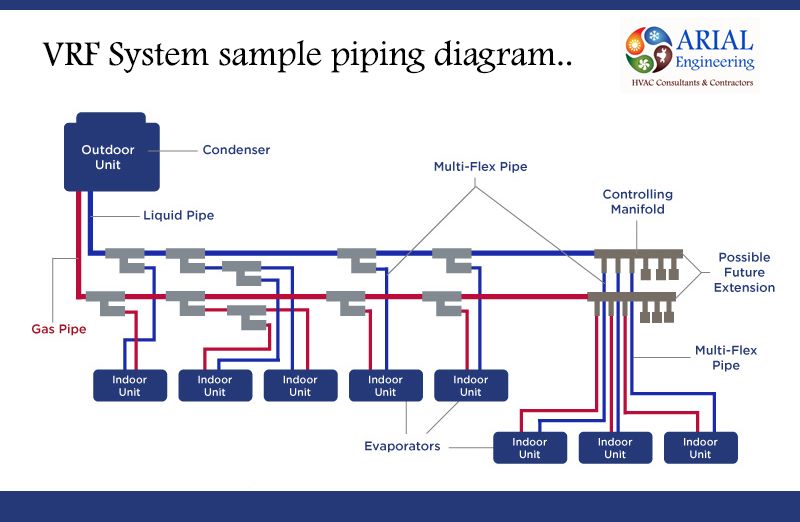 VRF System sample piping diagram..

ARIAL Engineering
HVAC Consultants & Contractors

Outdoor Unit

Condenser

Liquid Pipe

Multi-Flex Pipe

Controlling Manifold

Possible Future Extension

Gas Pipe

Multi-Flex Pipe

Indoor Unit

Indoor Unit

Indoor Unit

Indoor Unit

Indoor Unit

Evaporators

Indoor Unit

Indoor Unit

Indoor Unit